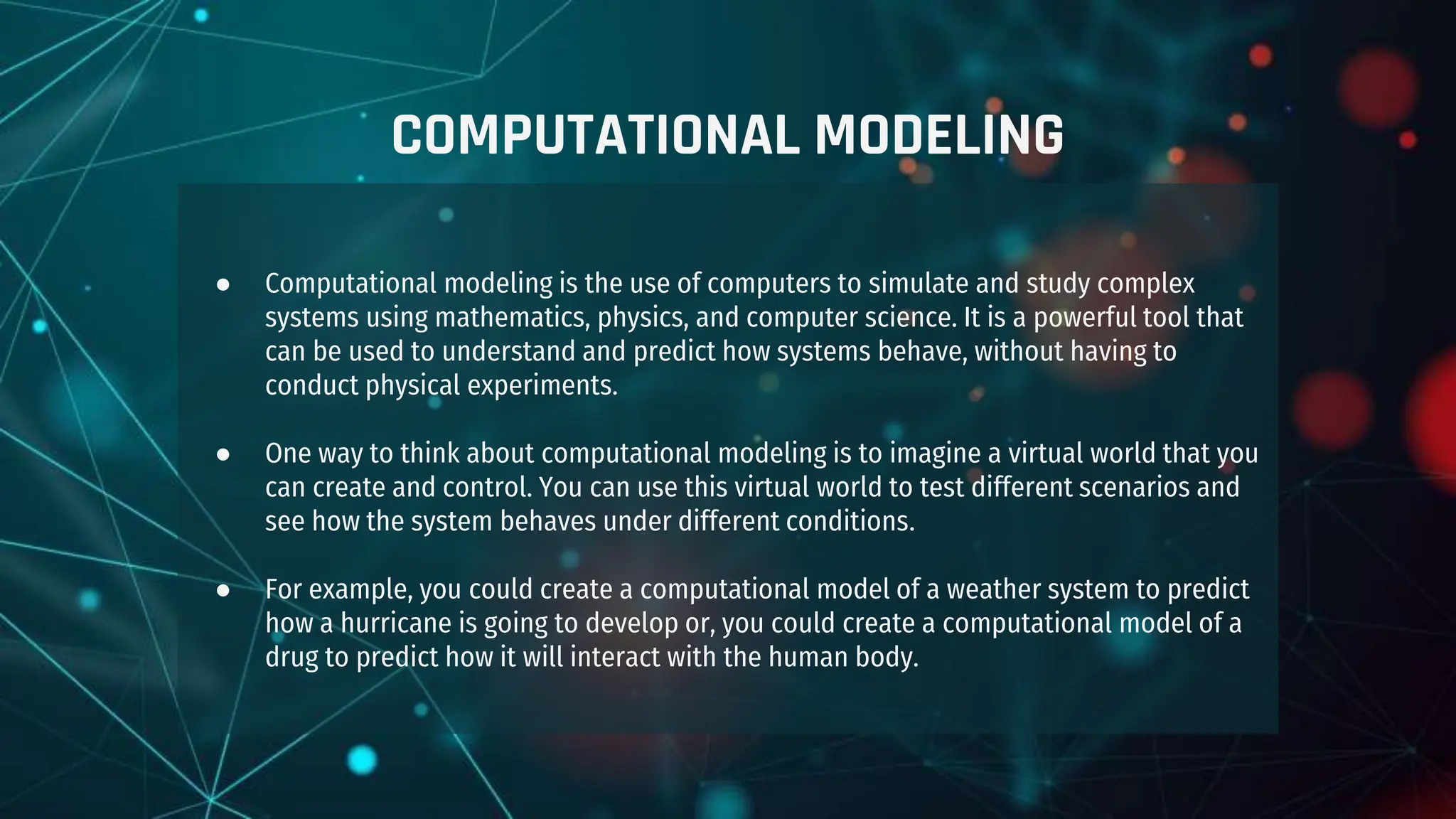 COMPUTATIONAL MODELING

● Computational modeling is the use of computers to simulate and study complex systems using mathematics, physics, and computer science. It is a powerful tool that can be used to understand and predict how systems behave, without having to conduct physical experiments.

● One way to think about computational modeling is to imagine a virtual world that you can create and control. You can use this virtual world to test different scenarios and see how the system behaves under different conditions.

● For example, you could create a computational model of a weather system to predict how a hurricane is going to develop or, you could create a computational model of a drug to predict how it will interact with the human body.